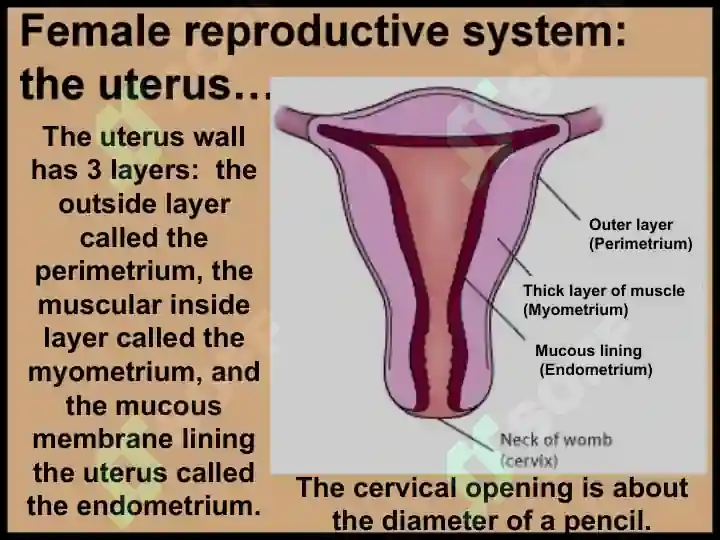 Female reproductive system: the uterus…

The uterus wall has 3 layers: the outside layer called the perimetrium, the muscular inside layer called the myometrium, and the mucous membrane lining the uterus called the endometrium.

Outer layer (Perimetrium)

Thick layer of muscle (Myometrium)

Mucous lining (Endometrium)

Neck of womb (cervix)

The cervical opening is about the diameter of a pencil.